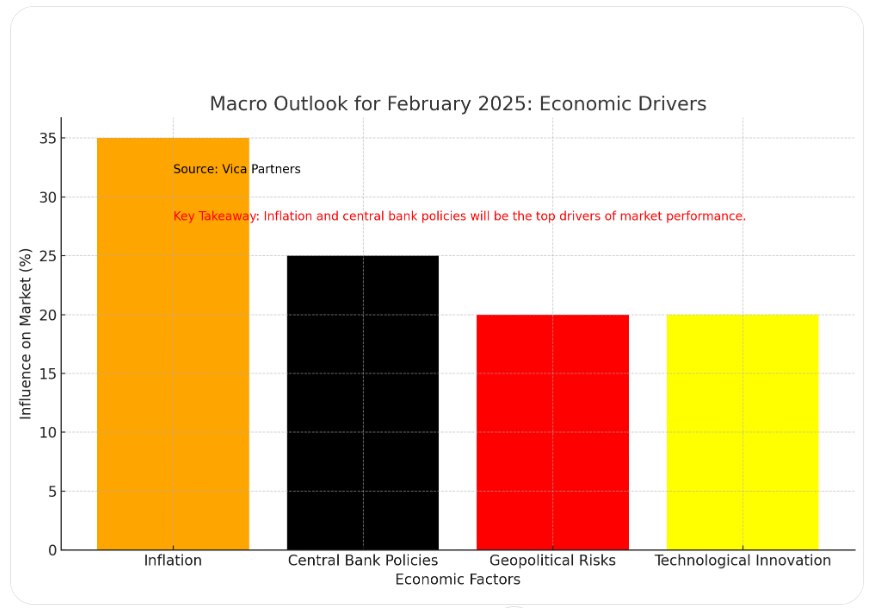 Macro Outlook for February 2025: Economic Drivers

Source: Vica Partners

Key Takeaway: Inflation and central bank policies will be the top drivers of market performance.

Influence on Market (%)

35
30
25
20
15
10
5
0

Inflation
Central Bank Policies
Geopolitical Risks
Technological Innovation

Economic Factors